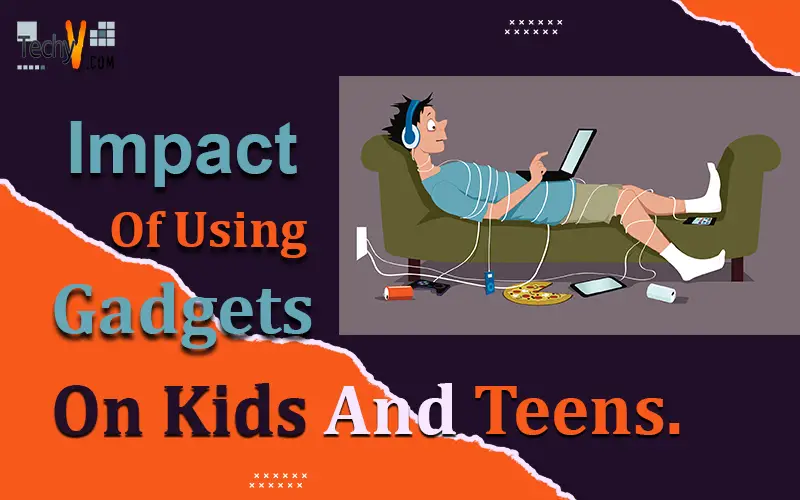 TechyV.COM

Impact Of Using Gadgets On Kids And Teens.